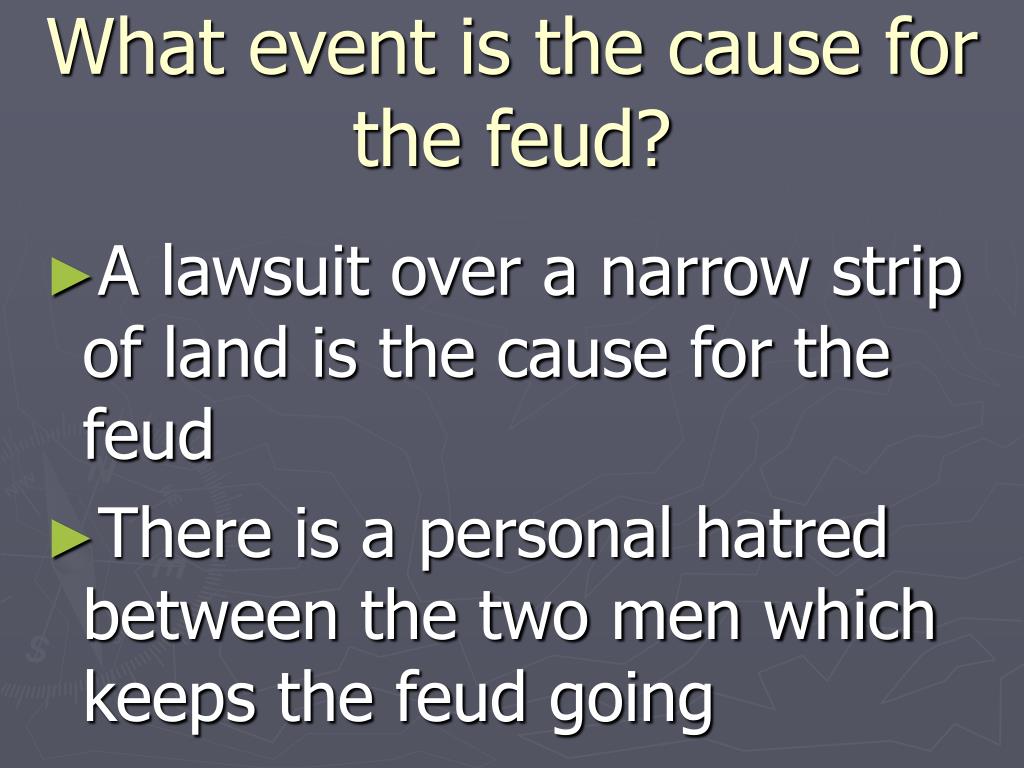 What event is the cause for the feud?

►A lawsuit over a narrow strip of land is the cause for the feud

►There is a personal hatred between the two men which keeps the feud going